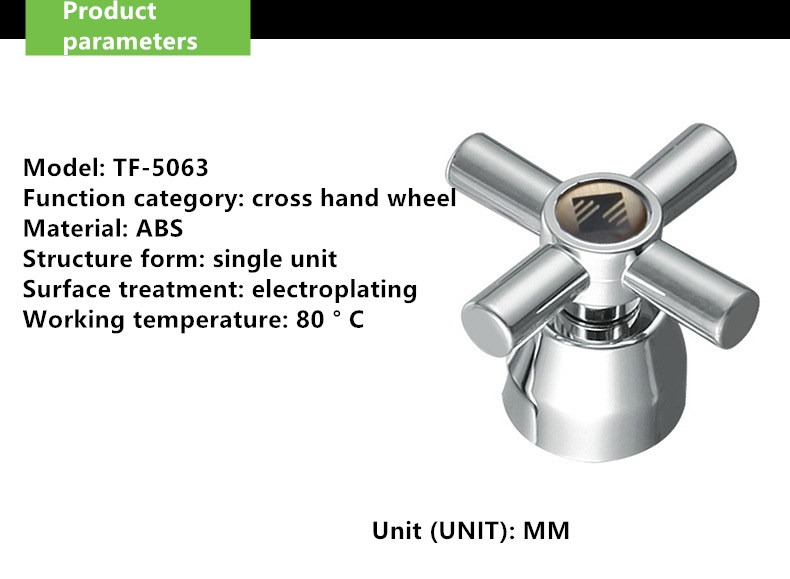 Product parameters

Model: TF-5063
Function category: cross hand wheel
Material: ABS
Structure form: single unit
Surface treatment: electroplating
Working temperature: 80 ° C

Unit (UNIT): MM